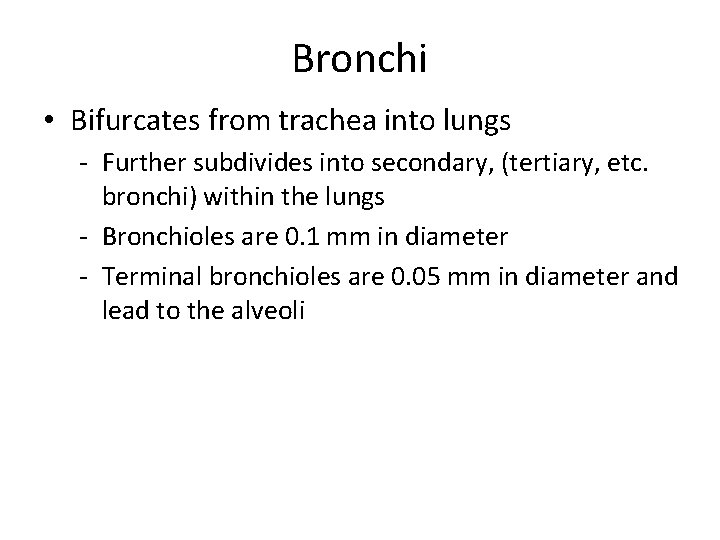 Bronchi

• Bifurcates from trachea into lungs
  - Further subdivides into secondary, (tertiary, etc. bronchi) within the lungs
  - Bronchioles are 0.1 mm in diameter
  - Terminal bronchioles are 0.05 mm in diameter and lead to the alveoli